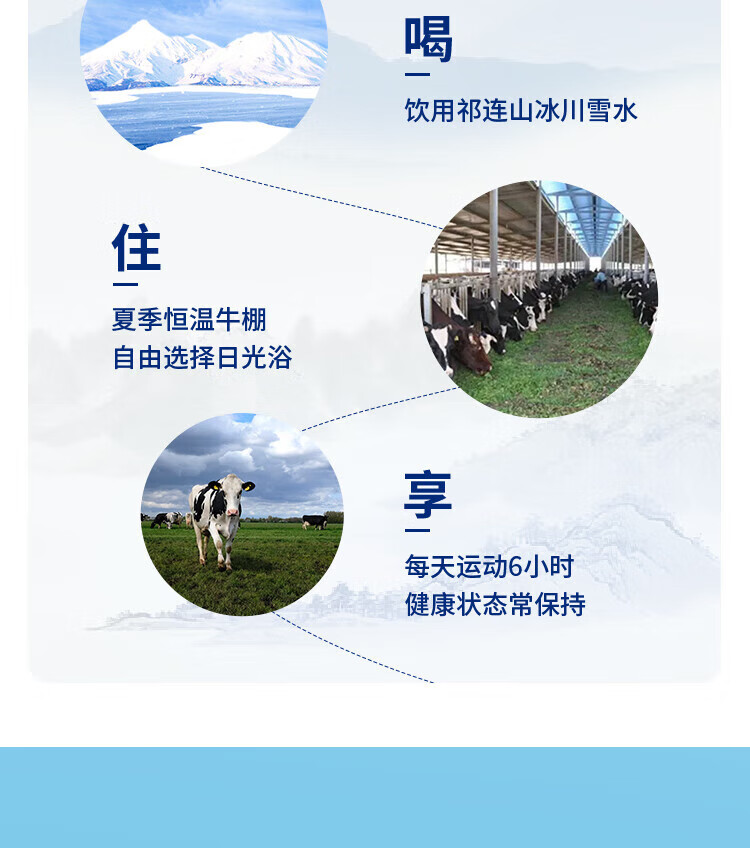 喝
饮用祁连山冰川雪水

住
夏季恒温牛棚
自由选择日光浴

享
每天运动6小时
健康状态常保持